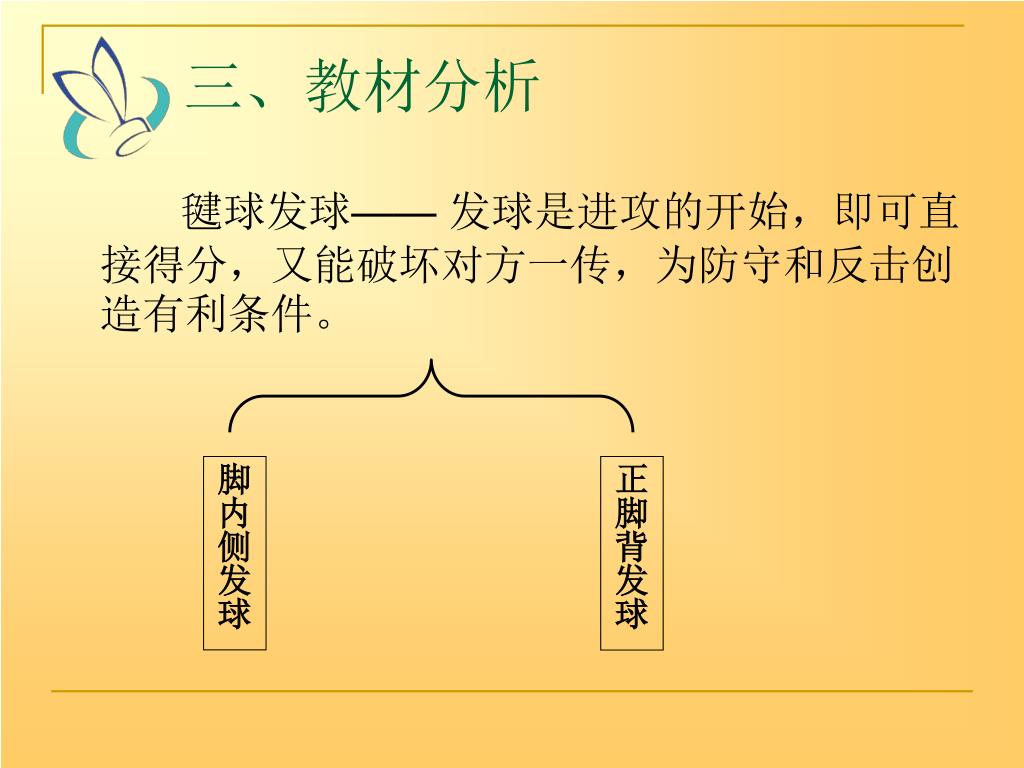 三、教材分析

毽球发球—— 发球是进攻的开始，即可直接得分，又能破坏对方一传，为防守和反击创造有利条件。

脚内侧发球

正脚背发球